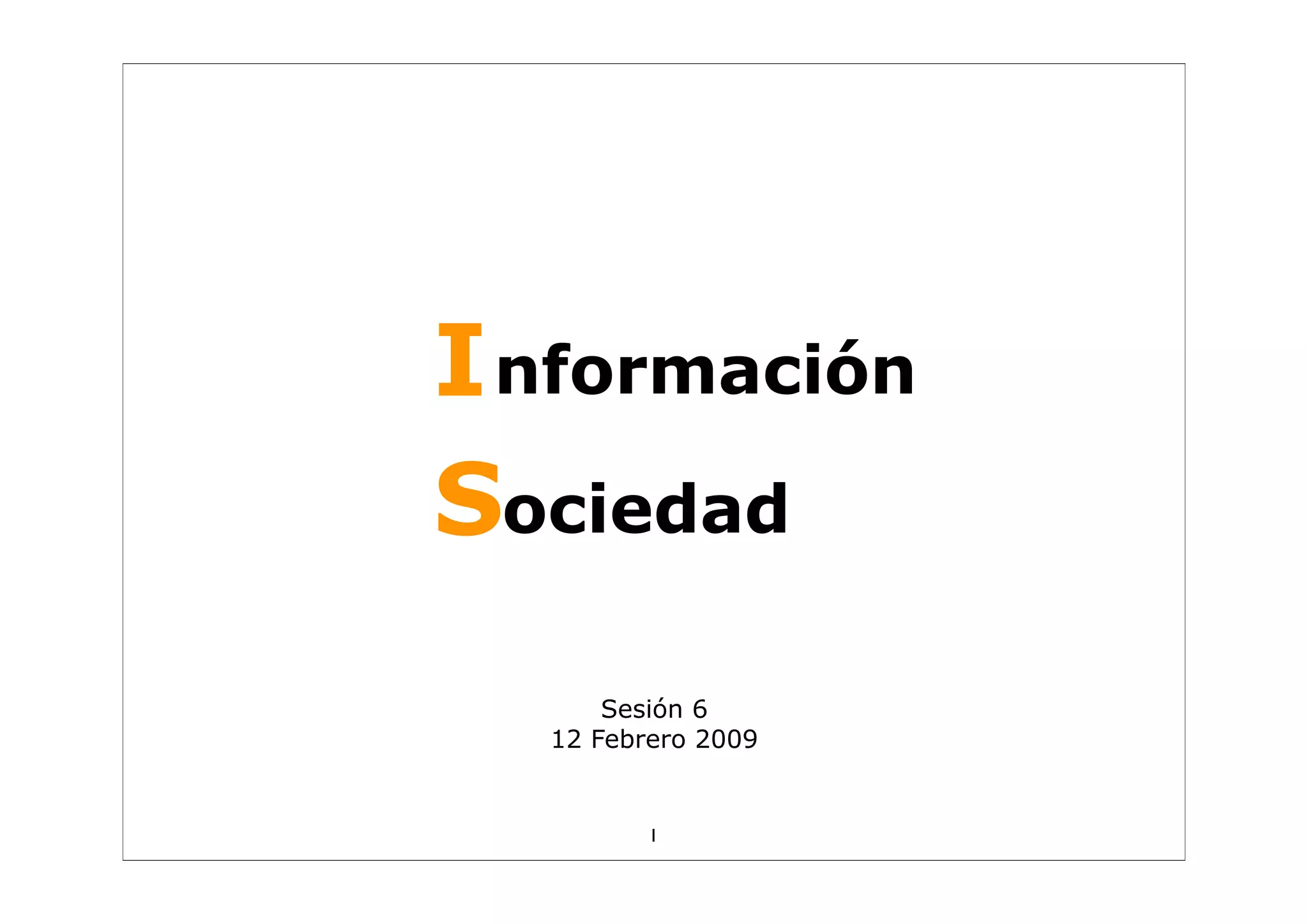 Información

Sociedad

Sesión 6
12 Febrero 2009

1